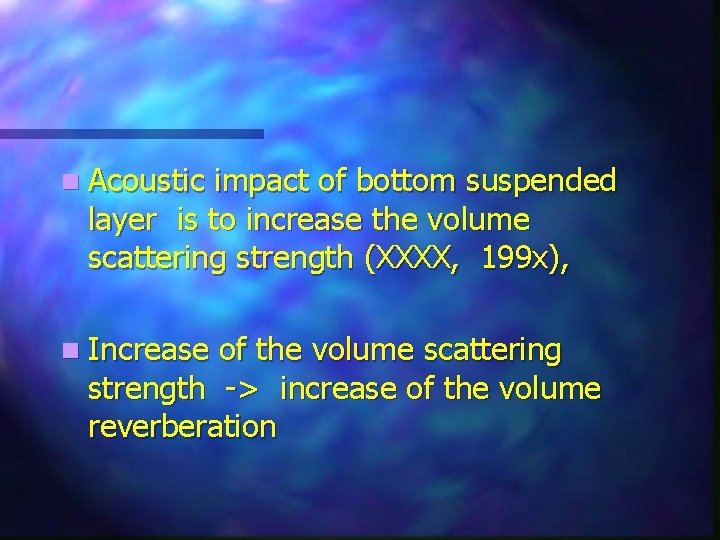 Acoustic impact of bottom suspended layer is to increase the volume scattering strength (XXXX, 199x),

Increase of the volume scattering strength -> increase of the volume reverberation